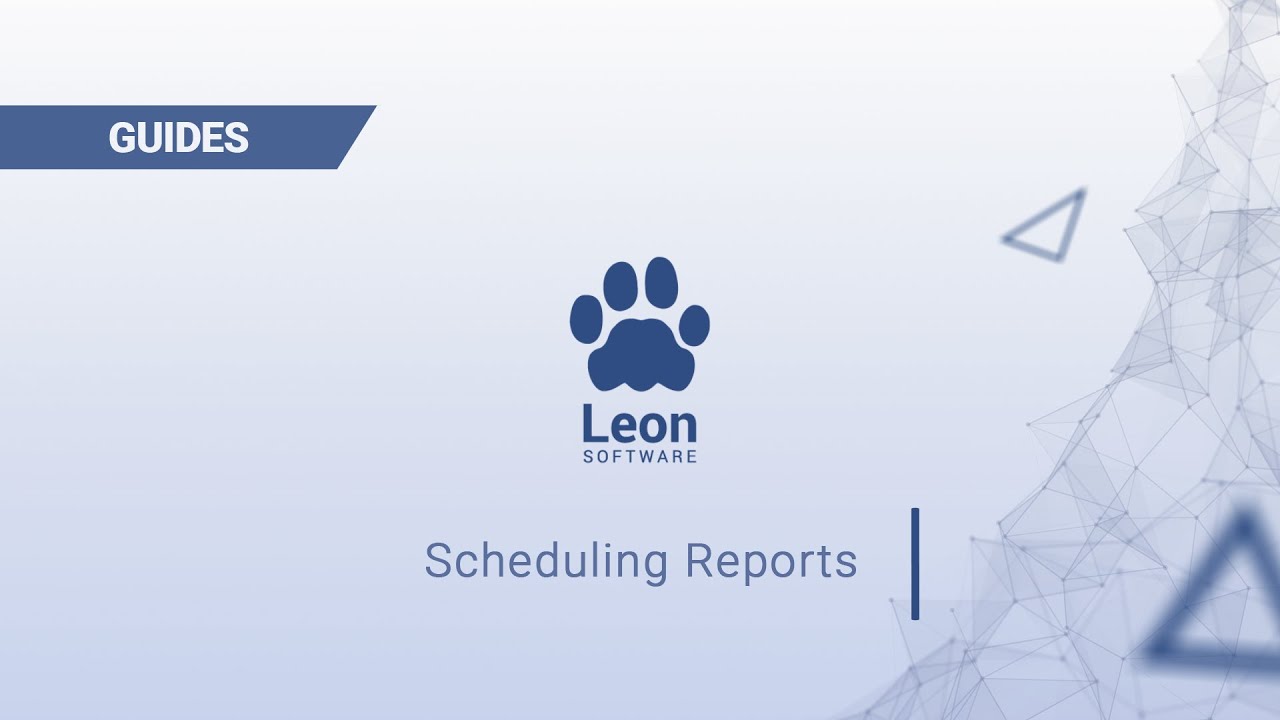 GUIDES

Leon
SOFTWARE

Scheduling Reports